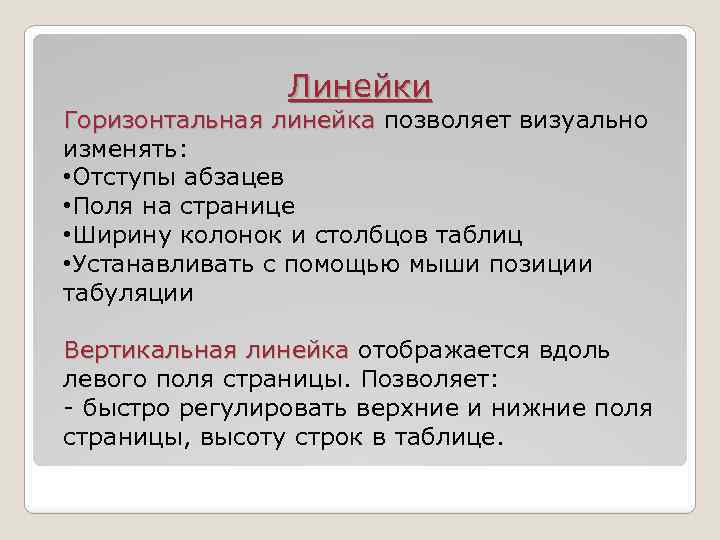 Линейки

Горизонтальная линейка позволяет визуально изменять:
•Отступы абзацев
•Поля на странице
•Ширину колонок и столбцов таблиц
•Устанавливать с помощью мыши позиции табуляции

Вертикальная линейка отображается вдоль левого поля страницы. Позволяет:
- быстро регулировать верхние и нижние поля страницы, высоту строк в таблице.